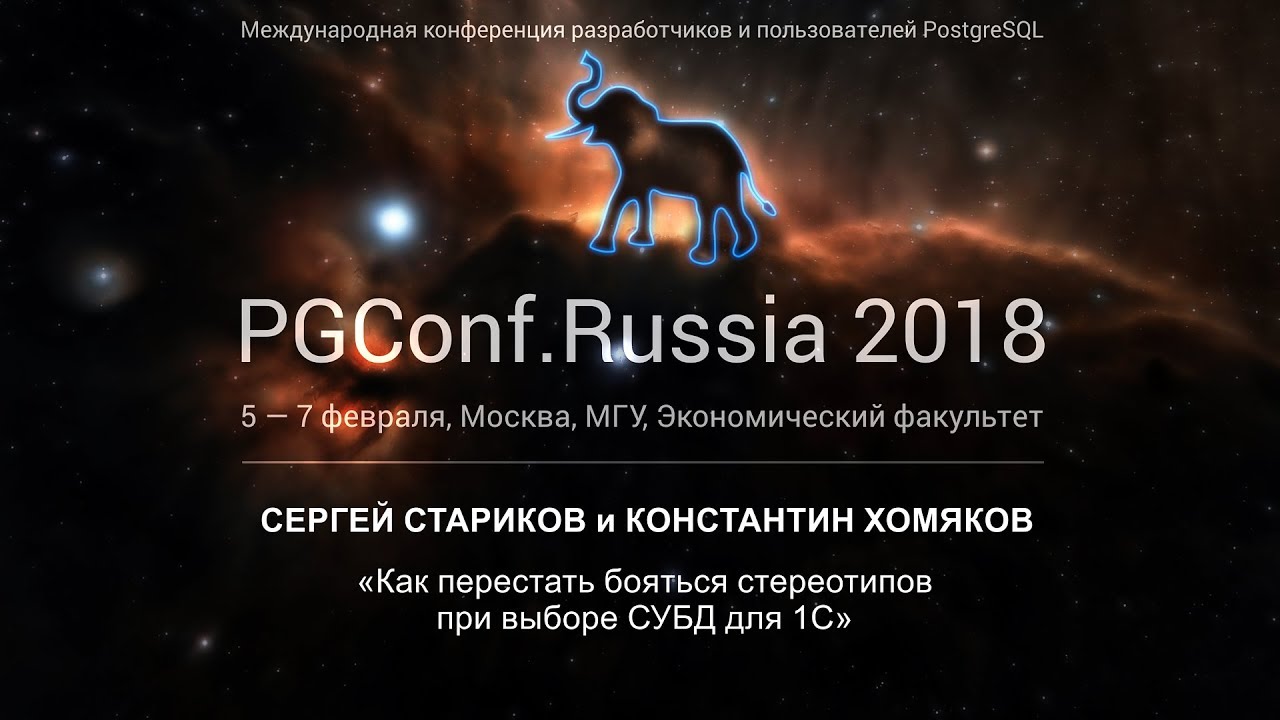 Международная конференция разработчиков и пользователей PostgreSQL

PGConf.Russia 2018

5 — 7 февраля, Москва, МГУ, Экономический факультет

СЕРГЕЙ СТАРИКОВ и КОНСТАНТИН ХОМЯКОВ

«Как перестать бояться стереотипов при выборе СУБД для 1С»